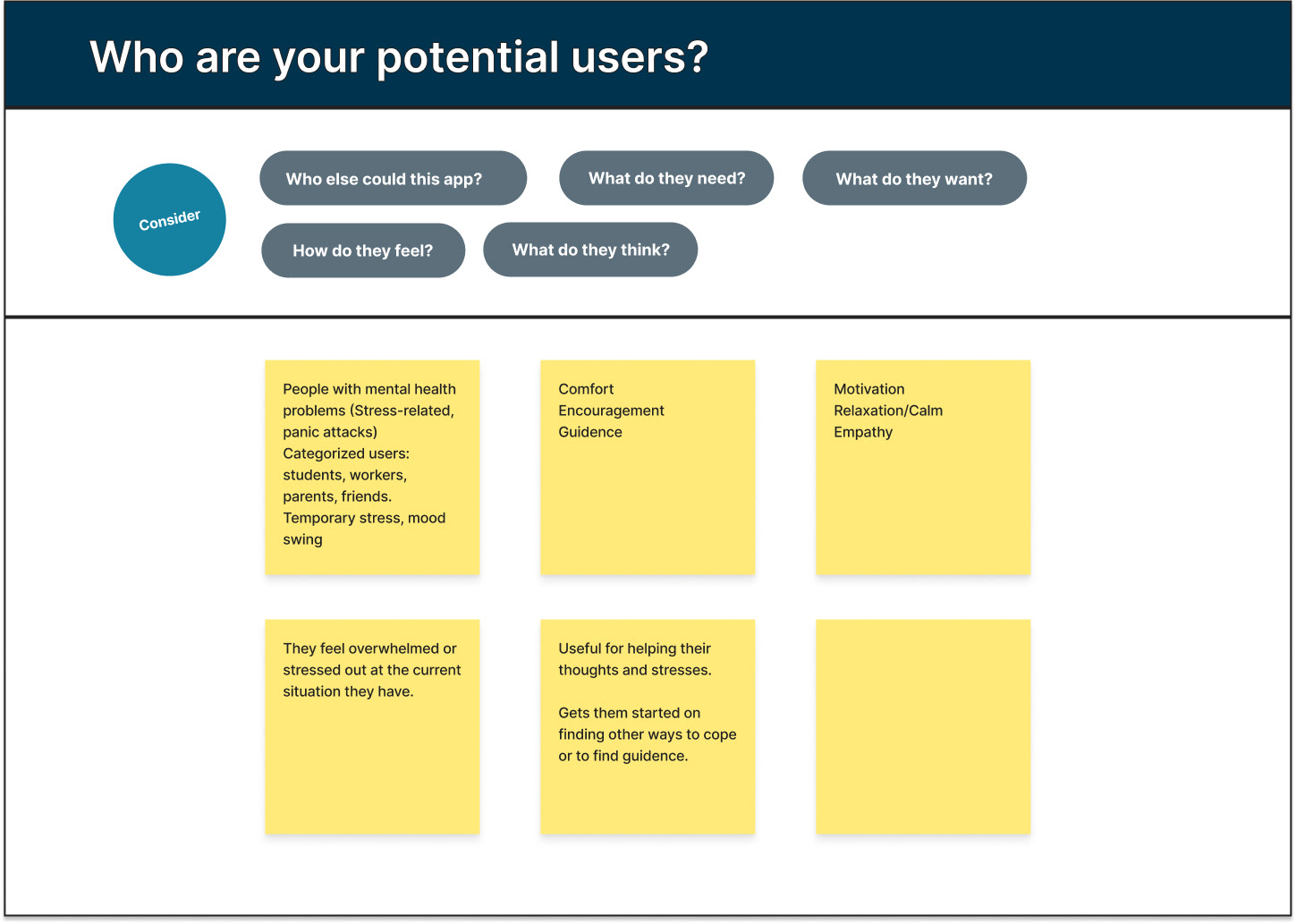 Who are your potential users?

Consider

Who else could this app?

What do they need?

What do they want?

How do they feel?

What do they think?

People with mental health problems (Stress-related, panic attacks)
Categorized users: students, workers, parents, friends.
Temporary stress, mood swing

Comfort
Encouragement
Guidence

Motivation
Relaxation/Calm
Empathy

They feel overwhelmed or stressed out at the current situation they have.

Useful for helping their thoughts and stresses.

Gets them started on finding other ways to cope or to find guidence.